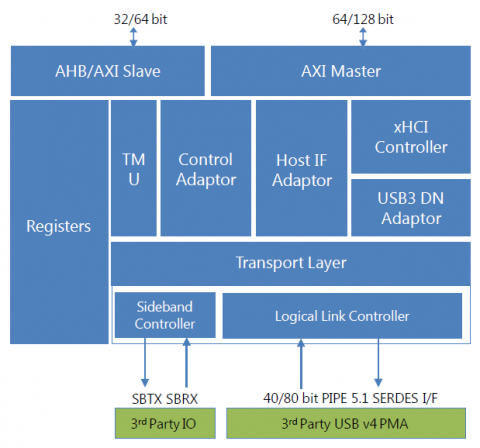 32/64 bit

64/128 bit

AHB/AXI Slave

AXI Master

Registers

TM U

Control Adaptor

Host IF Adaptor

xHCI Controller

USB3 DN Adaptor

Transport Layer

Sideband Controller

Logical Link Controller

SBTX SBRX

40/80 bit PIPE 5.1 SERDES I/F

3$^{rd}$ Party IO

3$^{rd}$ Party USB v4 PMA